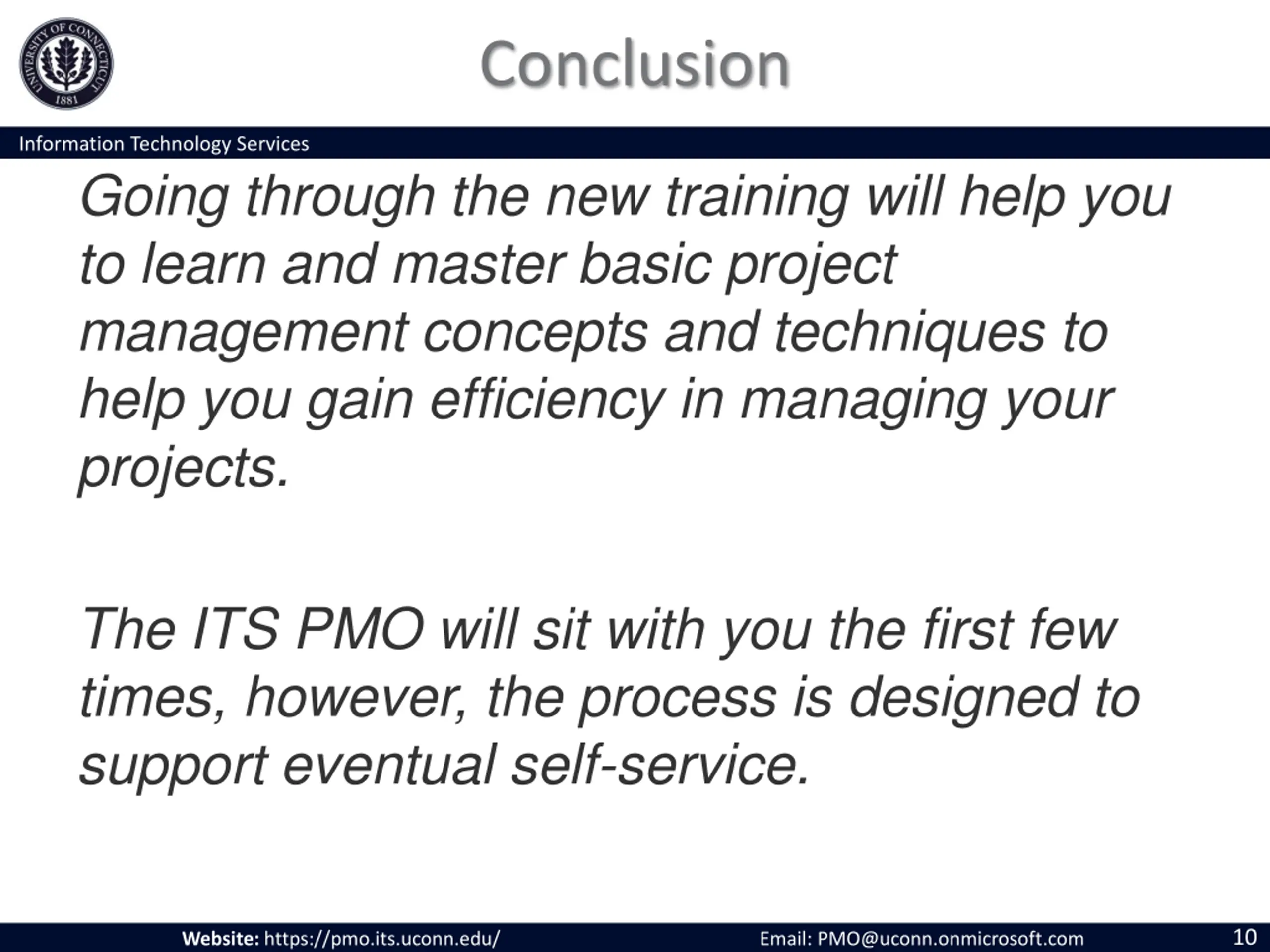 UNIVERSITY OF CONNECTICUT
1881

Conclusion

Information Technology Services

Going through the new training will help you to learn and master basic project management concepts and techniques to help you gain efficiency in managing your projects.

The ITS PMO will sit with you the first few times, however, the process is designed to support eventual self-service.

Website: https://pmo.its.uconn.edu/ Email: PMO@uconn.onmicrosoft.com 10